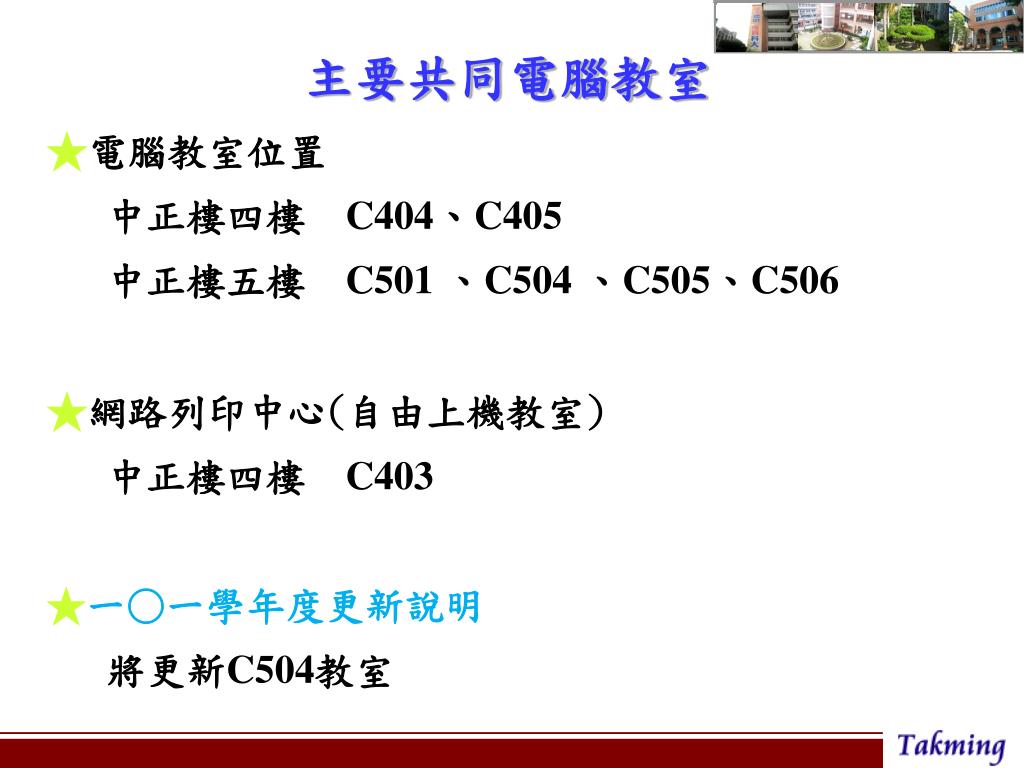 主要共同電腦教室

★電腦教室位置

中正樓四樓　C404、C405

中正樓五樓　C501 、C504 、C505、C506

★網路列印中心(自由上機教室)

中正樓四樓　C403

★一○一學年度更新說明

將更新C504教室

Takming